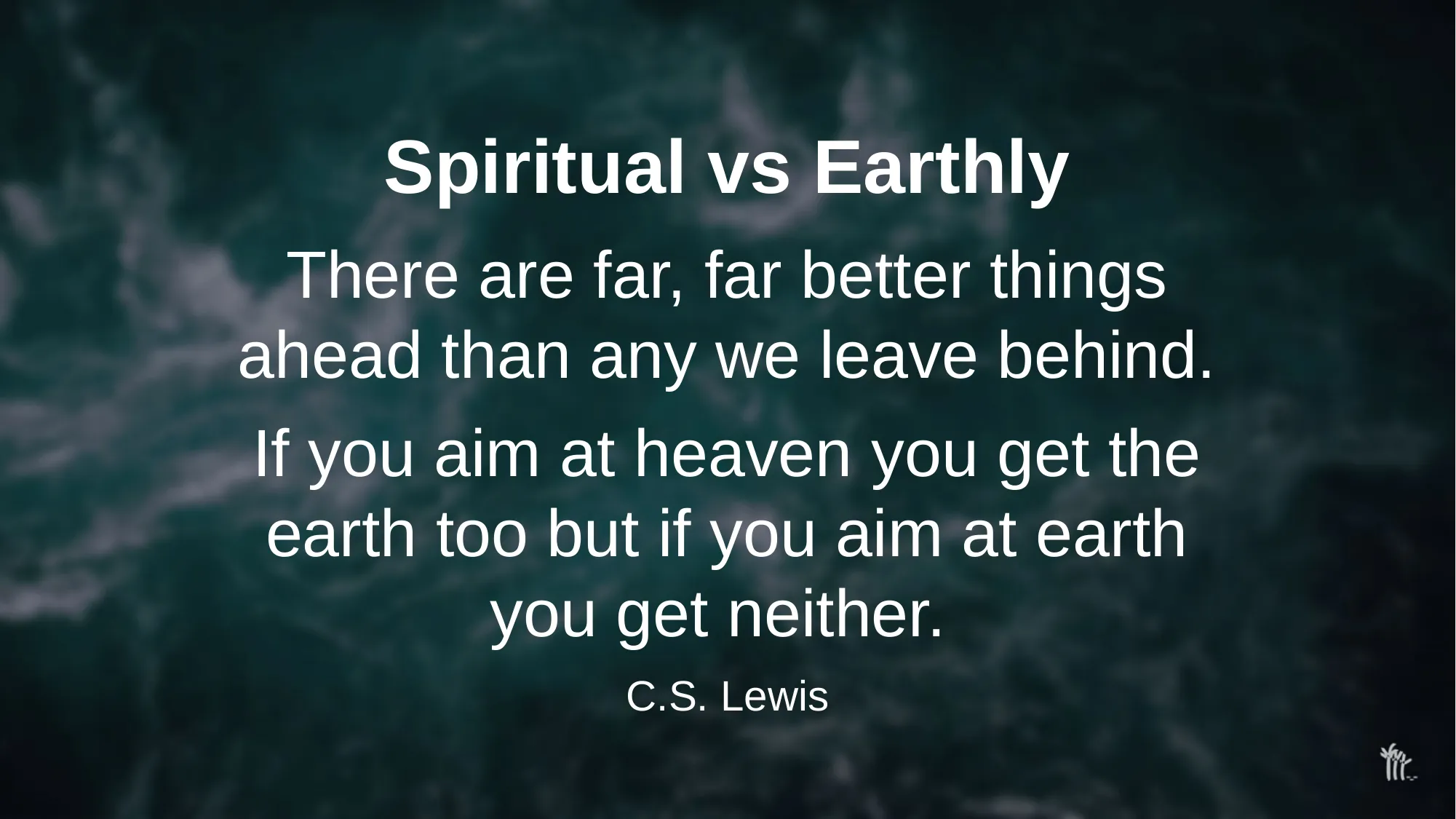 Spiritual vs Earthly

There are far, far better things ahead than any we leave behind.

If you aim at heaven you get the earth too but if you aim at earth you get neither.

C.S. Lewis